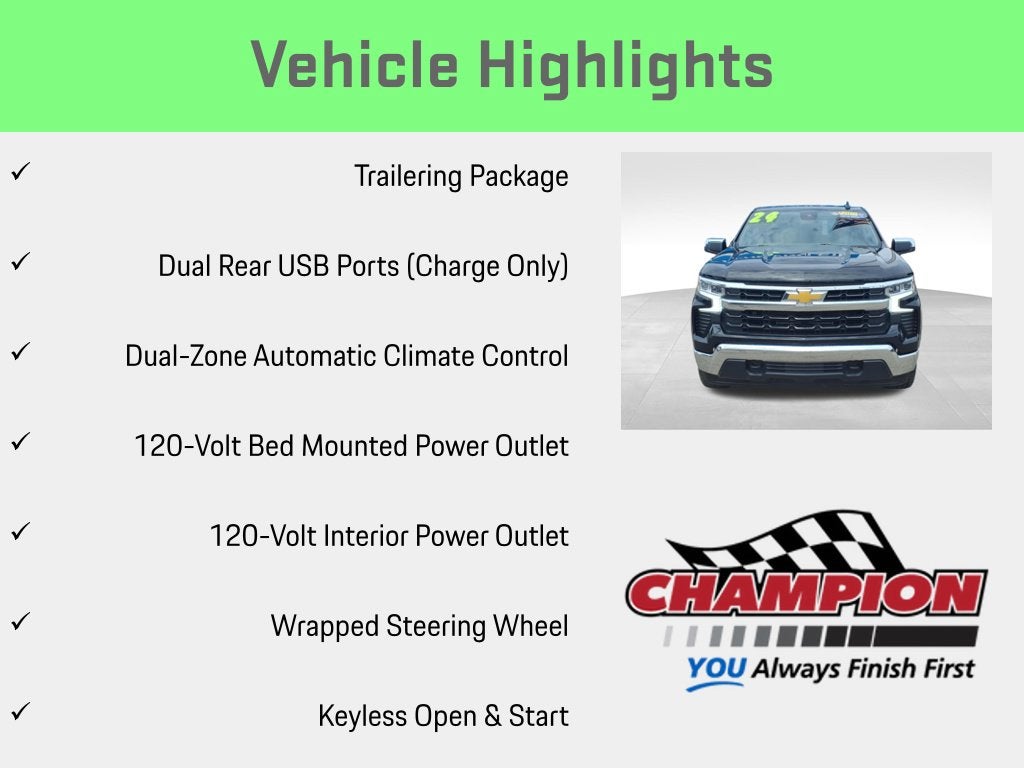 Vehicle Highlights

✓ Trailering Package

✓ Dual Rear USB Ports (Charge Only)

✓ Dual-Zone Automatic Climate Control

✓ 120-Volt Bed Mounted Power Outlet

✓ 120-Volt Interior Power Outlet

✓ Wrapped Steering Wheel

✓ Keyless Open & Start

24

CHAMPION

YOU Always Finish First